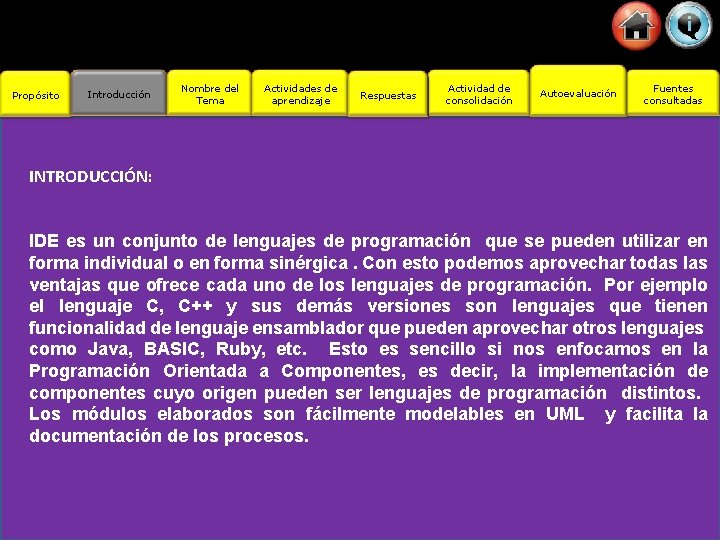 Propósito

Introducción

Nombre del Tema

Actividades de aprendizaje

Respuestas

Actividad de consolidación

Autoevaluación

Fuentes consultadas

INTRODUCCIÓN:

IDE es un conjunto de lenguajes de programación que se pueden utilizar en forma individual o en forma sinérgica . Con esto podemos aprovechar todas las ventajas que ofrece cada uno de los lenguajes de programación. Por ejemplo el lenguaje C, C++ y sus demás versiones son lenguajes que tienen funcionalidad de lenguaje ensamblador que pueden aprovechar otros lenguajes como Java, BASIC, Ruby, etc. Esto es sencillo si nos enfocamos en la Programación Orientada a Componentes, es decir, la implementación de componentes cuyo origen pueden ser lenguajes de programación distintos. Los módulos elaborados son fácilmente modelables en UML y facilita la documentación de los procesos.